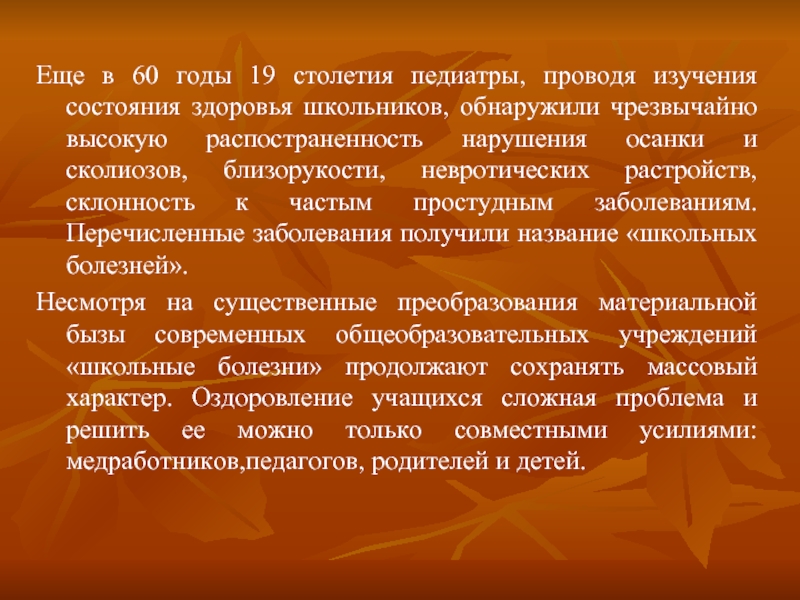 Еще в 60 годы 19 столетия педиатры, проводя изучения состояния здоровья школьников, обнаружили чрезвычайно высокую распостраненность нарушения осанки и сколиозов, близорукости, невротических растройств, склонность к частым простудным заболеваниям. Перечисленные заболевания получили название «школьных болезней».

Несмотря на существенные преобразования материальной бызы современных общеобразовательных учреждений «школьные болезни» продолжают сохранять массовый характер. Оздоровление учащихся сложная проблема и решить ее можно только совместными усилиями: медработников,педагогов, родителей и детей.